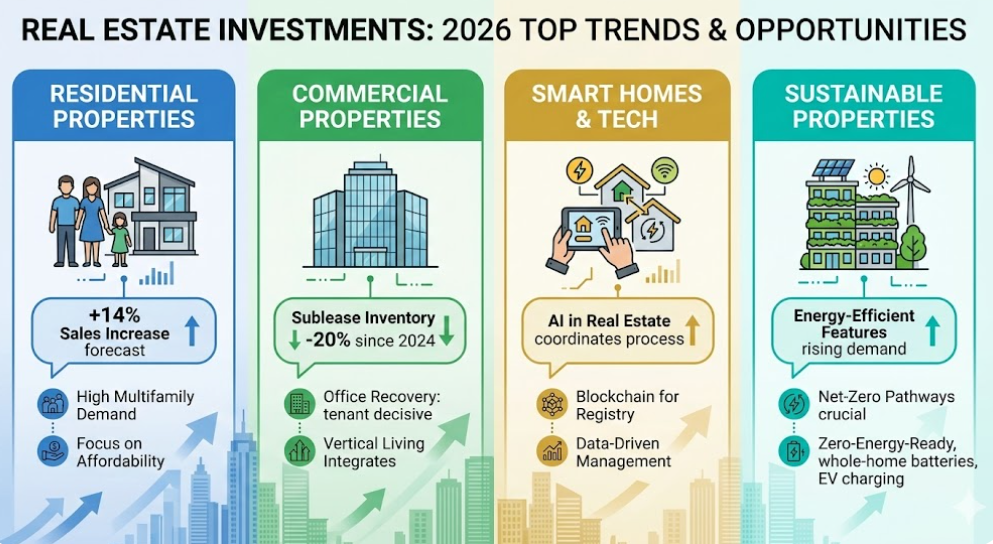 REAL ESTATE INVESTMENTS: 2026 TOP TRENDS & OPPORTUNITIES

RESIDENTIAL PROPERTIES

+14% Sales Increase forecast

High Multifamily Demand

Focus on Affordability

COMMERCIAL PROPERTIES

Sublease Inventory -20% since 2024

Office Recovery: tenant decisive

Vertical Living Integrates

SMART HOMES & TECH

AI in Real Estate coordinates process

Blockchain for Registry

Data-Driven Management

SUSTAINABLE PROPERTIES

Energy-Efficient Features rising demand

Net-Zero Pathways crucial

Zero-Energy-Ready, whole-home batteries, EV charging